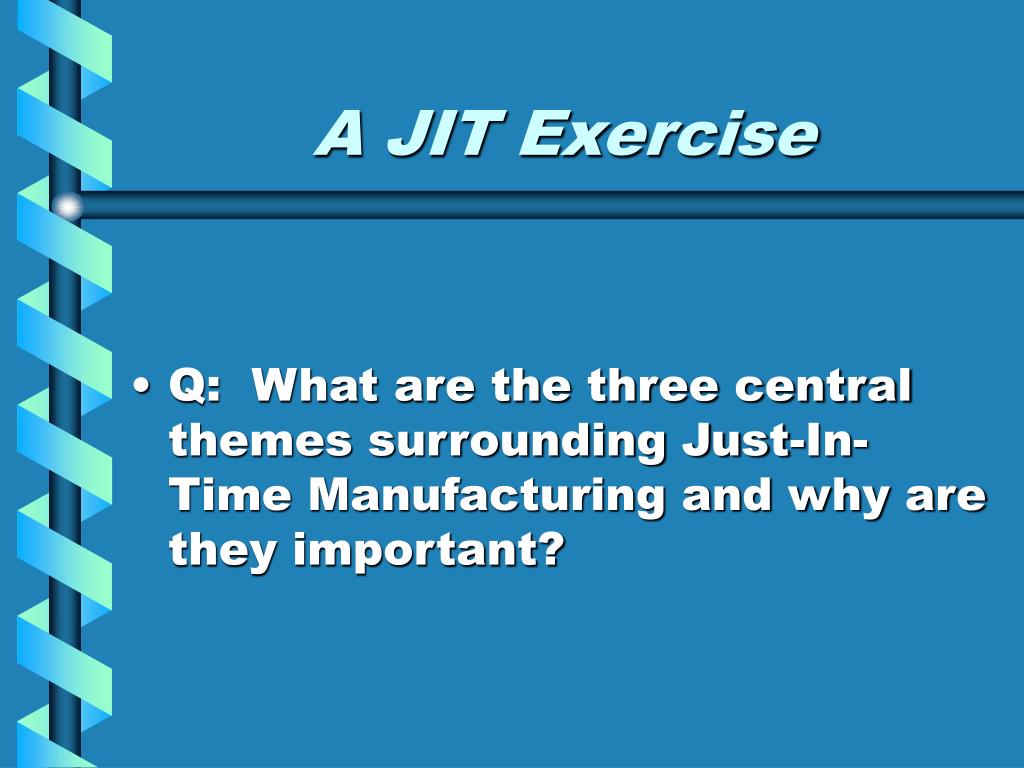 A JIT Exercise

• Q: What are the three central themes surrounding Just-In-Time Manufacturing and why are they important?